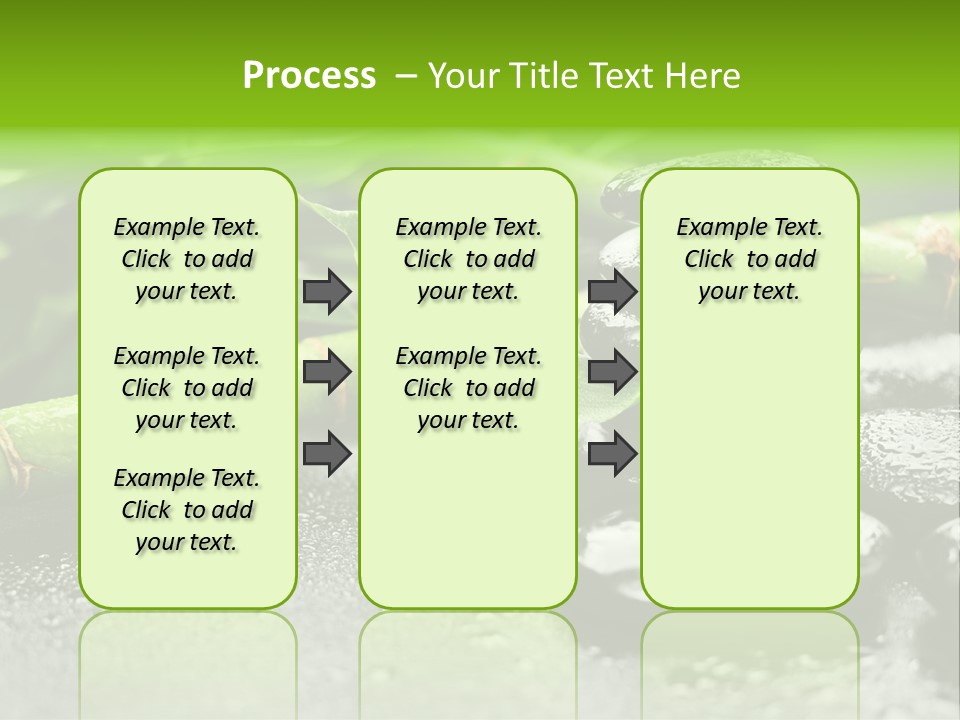 Process – Your Title Text Here

Example Text. Click to add your text.

Example Text. Click to add your text.

Example Text. Click to add your text.

Example Text. Click to add your text.

Example Text. Click to add your text.

Example Text. Click to add your text.